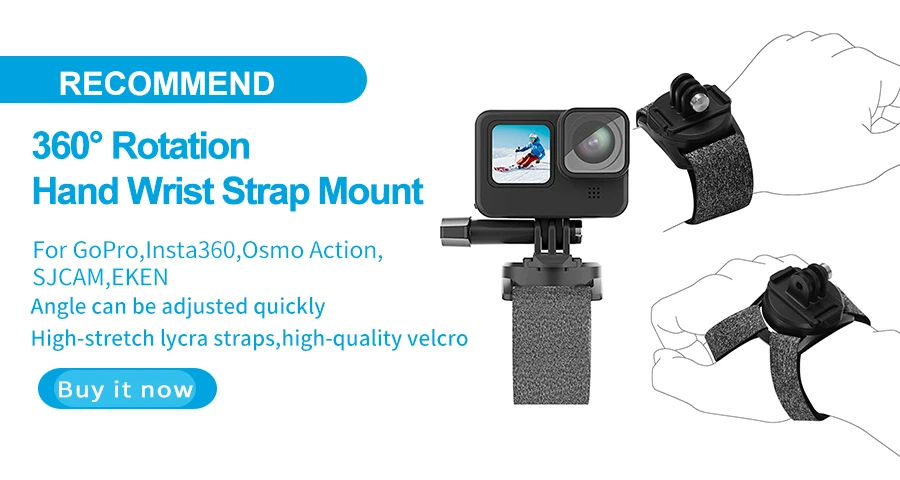 RECOMMEND

360° Rotation
Hand Wrist Strap Mount

For GoPro,Insta360,Osmo Action,
SJCAM,EKEN

Angle can be adjusted quickly

High-stretch lycra straps,high-quality velcro

Buy it now